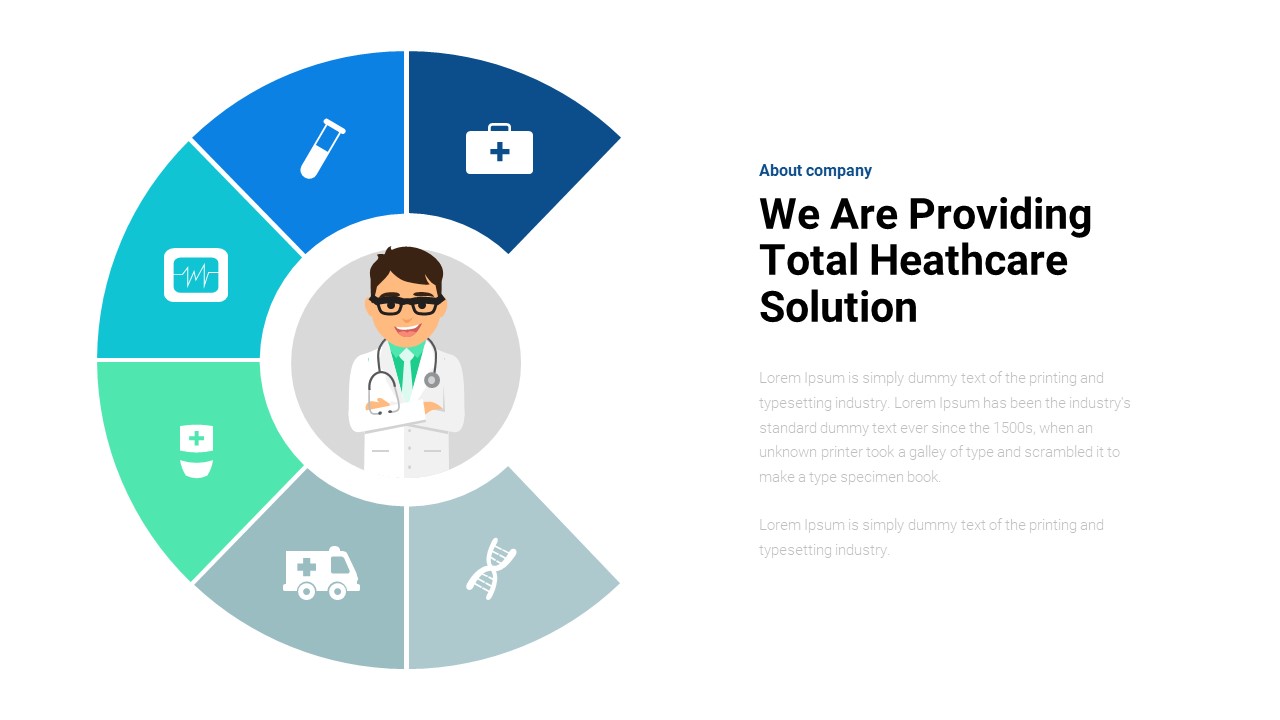 About company

We Are Providing Total Heathcare Solution

Lorem Ipsum is simply dummy text of the printing and typesetting industry. Lorem Ipsum has been the industry's standard dummy text ever since the 1500s, when an unknown printer took a galley of type and scrambled it to make a type specimen book.

Lorem Ipsum is simply dummy text of the printing and typesetting industry.